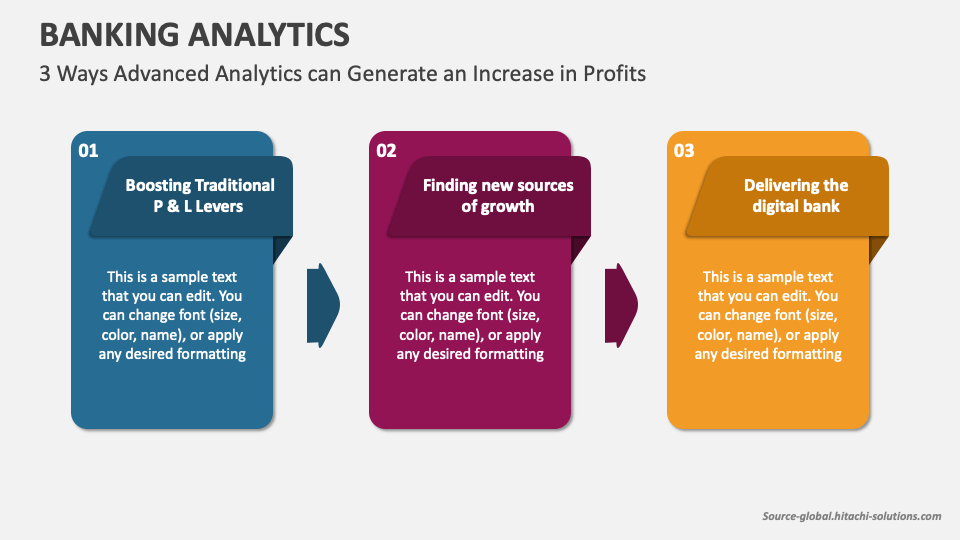 BANKING ANALYTICS

3 Ways Advanced Analytics can Generate an Increase in Profits

01

Boosting Traditional P & L Levers

This is a sample text that you can edit. You can change font (size, color, name), or apply any desired formatting

02

Finding new sources of growth

This is a sample text that you can edit. You can change font (size, color, name), or apply any desired formatting

03

Delivering the digital bank

This is a sample text that you can edit. You can change font (size, color, name), or apply any desired formatting

Source-global.hitachi-solutions.com